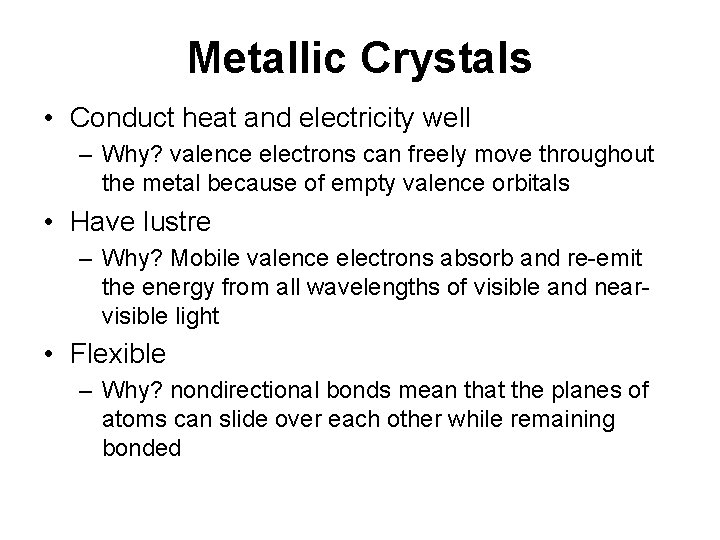 Metallic Crystals

• Conduct heat and electricity well
– Why? valence electrons can freely move throughout the metal because of empty valence orbitals

• Have lustre
– Why? Mobile valence electrons absorb and re-emit the energy from all wavelengths of visible and near-visible light

• Flexible
– Why? nondirectional bonds mean that the planes of atoms can slide over each other while remaining bonded